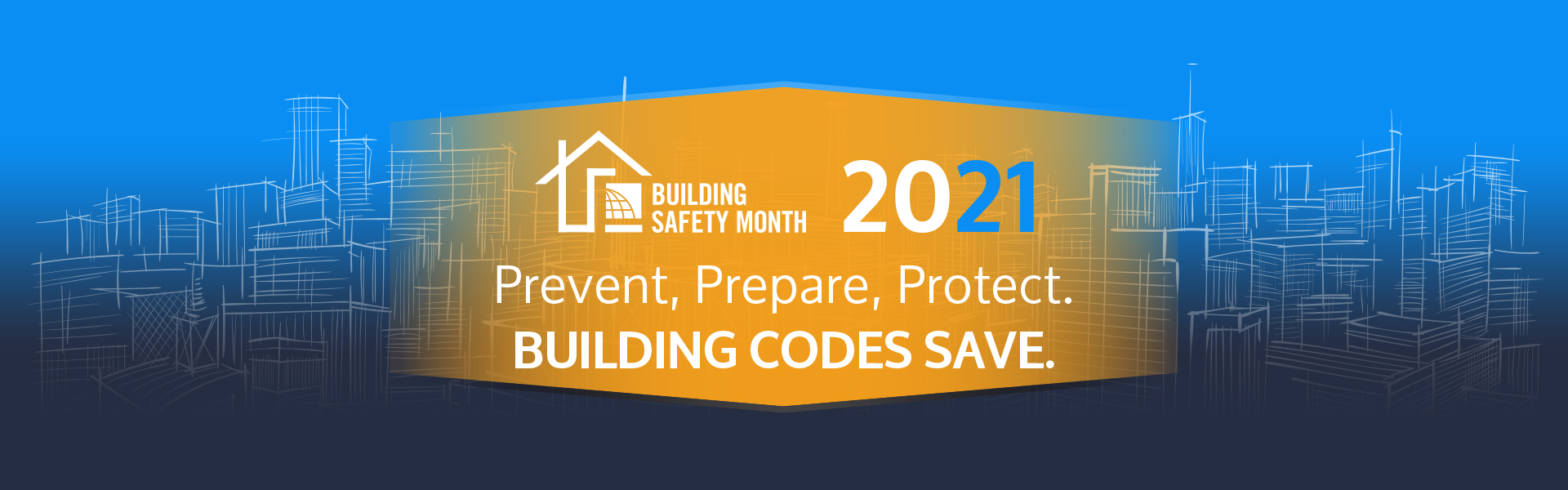 BUILDING SAFETY MONTH 2021

Prevent, Prepare, Protect.

BUILDING CODES SAVE.